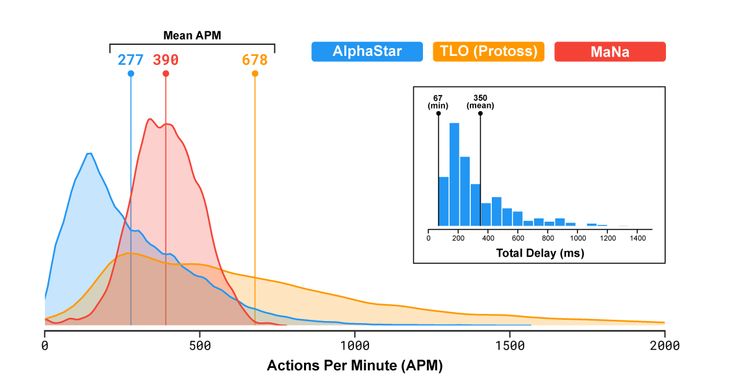 Mean APM

277 390 678

AlphaStar TLO (Protoss) MaNa

67 (min)
350 (mean)

0 200 400 600 800 1000 1200 1400
Total Delay (ms)

0 500 1000 1500 2000
Actions Per Minute (APM)